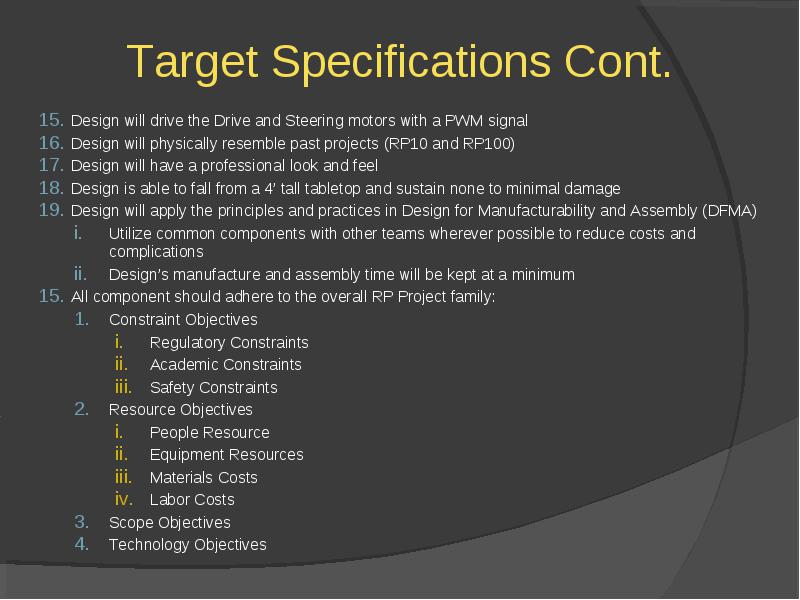 Target Specifications Cont.

15. Design will drive the Drive and Steering motors with a PWM signal
16. Design will physically resemble past projects (RP10 and RP100)
17. Design will have a professional look and feel
18. Design is able to fall from a 4' tall tabletop and sustain none to minimal damage
19. Design will apply the principles and practices in Design for Manufacturability and Assembly (DFMA)
i. Utilize common components with other teams wherever possible to reduce costs and complications
ii. Design's manufacture and assembly time will be kept at a minimum
15. All component should adhere to the overall RP Project family:
1. Constraint Objectives
i. Regulatory Constraints
ii. Academic Constraints
iii. Safety Constraints
2. Resource Objectives
i. People Resource
ii. Equipment Resources
iii. Materials Costs
iv. Labor Costs
3. Scope Objectives
4. Technology Objectives